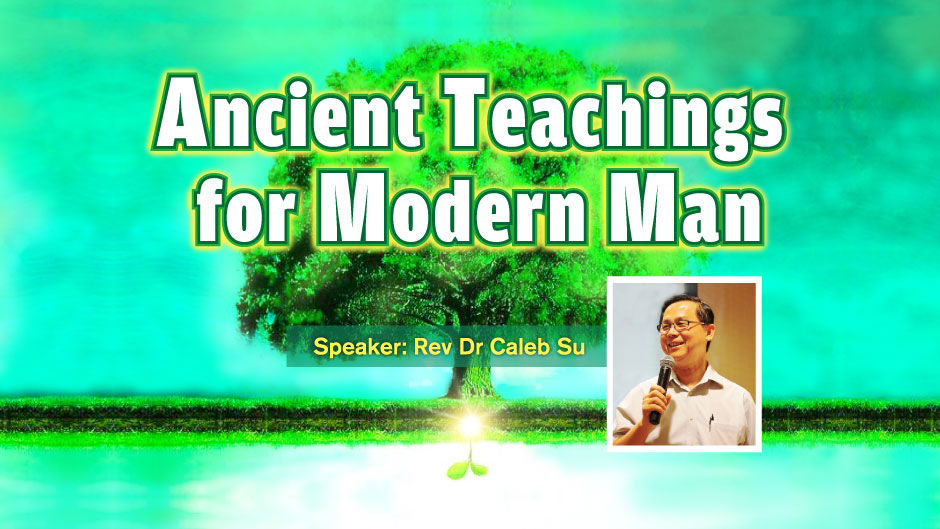 Ancient Teachings for Modern Man

Speaker: Rev Dr Caleb Su